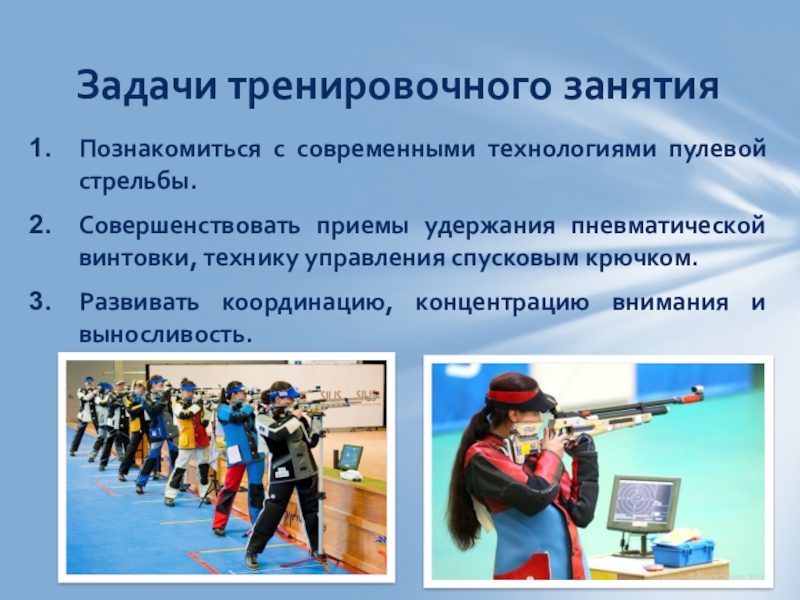 Задачи тренировочного занятия

1. Познакомиться с современными технологиями пулевой стрельбы.

2. Совершенствовать приемы удержания пневматической винтовки, технику управления спусковым крючком.

3. Развивать координацию, концентрацию внимания и выносливость.

SIUS SIUS